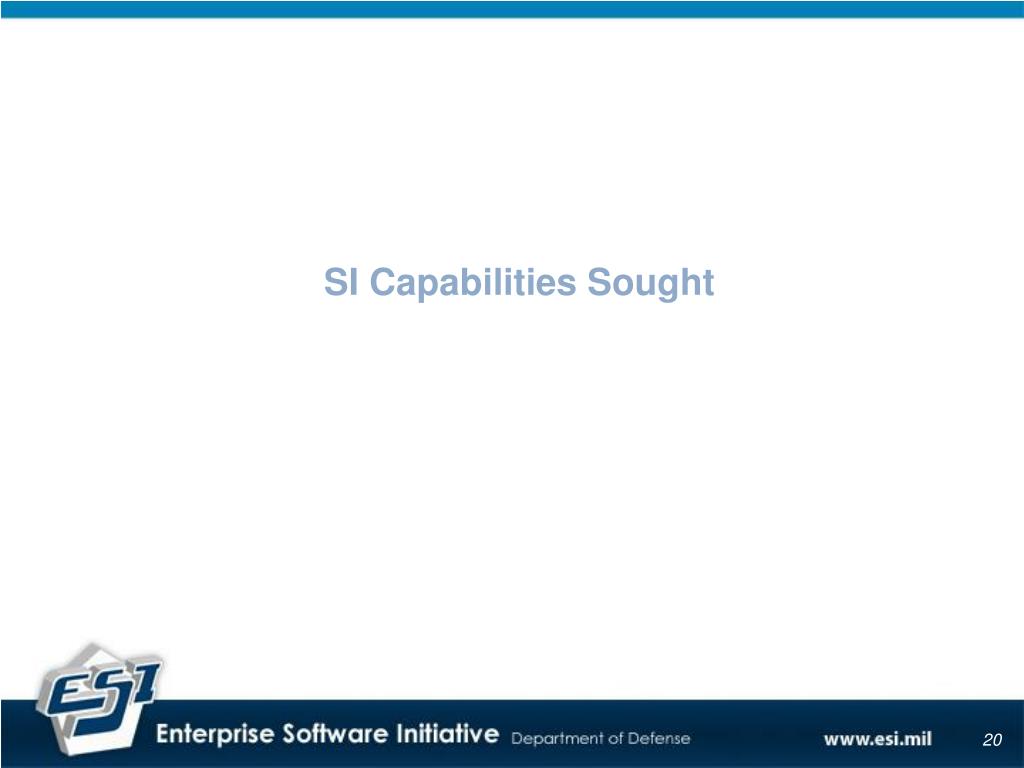 SI Capabilities Sought

ESI

Enterprise Software Initiative Department of Defense

www.esi.mil

20